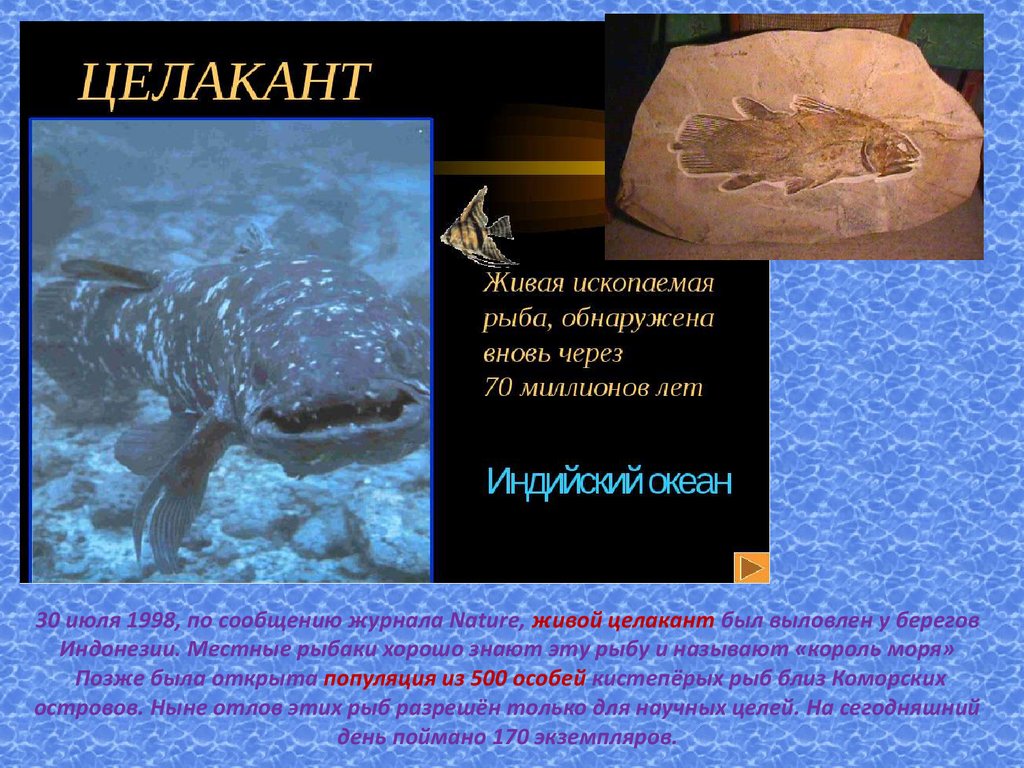 ЦЕЛАКАНТ

Живая ископаемая рыба, обнаружена вновь через 70 миллионов лет

Индийский океан

30 июля 1998, по сообщению журнала Nature, живой целакант был выловлен у берегов Индонезии. Местные рыбаки хорошо знают эту рыбу и называют «король моря» Позже была открыта популяция из 500 особей кистепёрых рыб близ Коморских островов. Ныне отлов этих рыб разрешён только для научных целей. На сегодняшний день поймано 170 экземпляров.